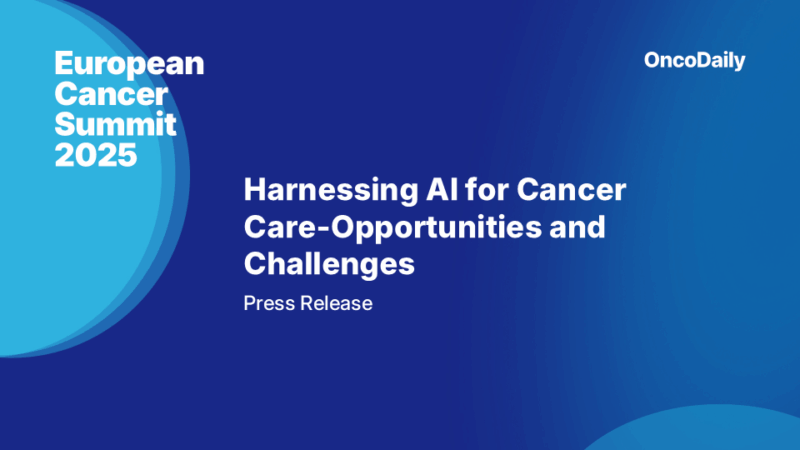 European Cancer Summit 2025

OncoDaily

Harnessing AI for Cancer Care-Opportunities and Challenges

Press Release